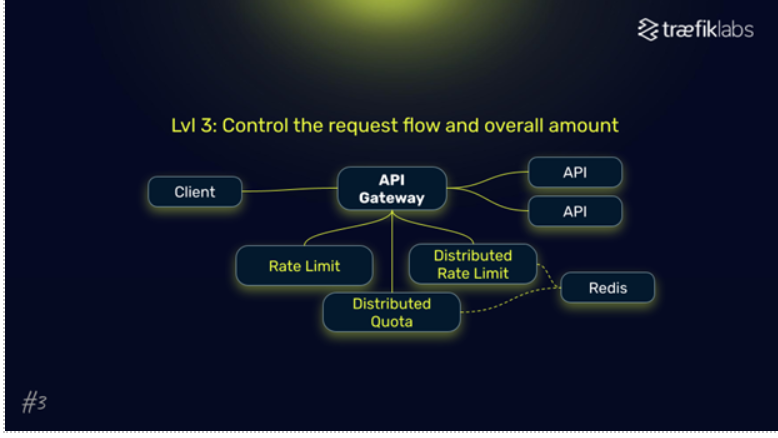 træfiklabs

Lvl 3: Control the request flow and overall amount

Client

API Gateway

API

API

Rate Limit

Distributed Rate Limit

Distributed Quota

Redis

#3